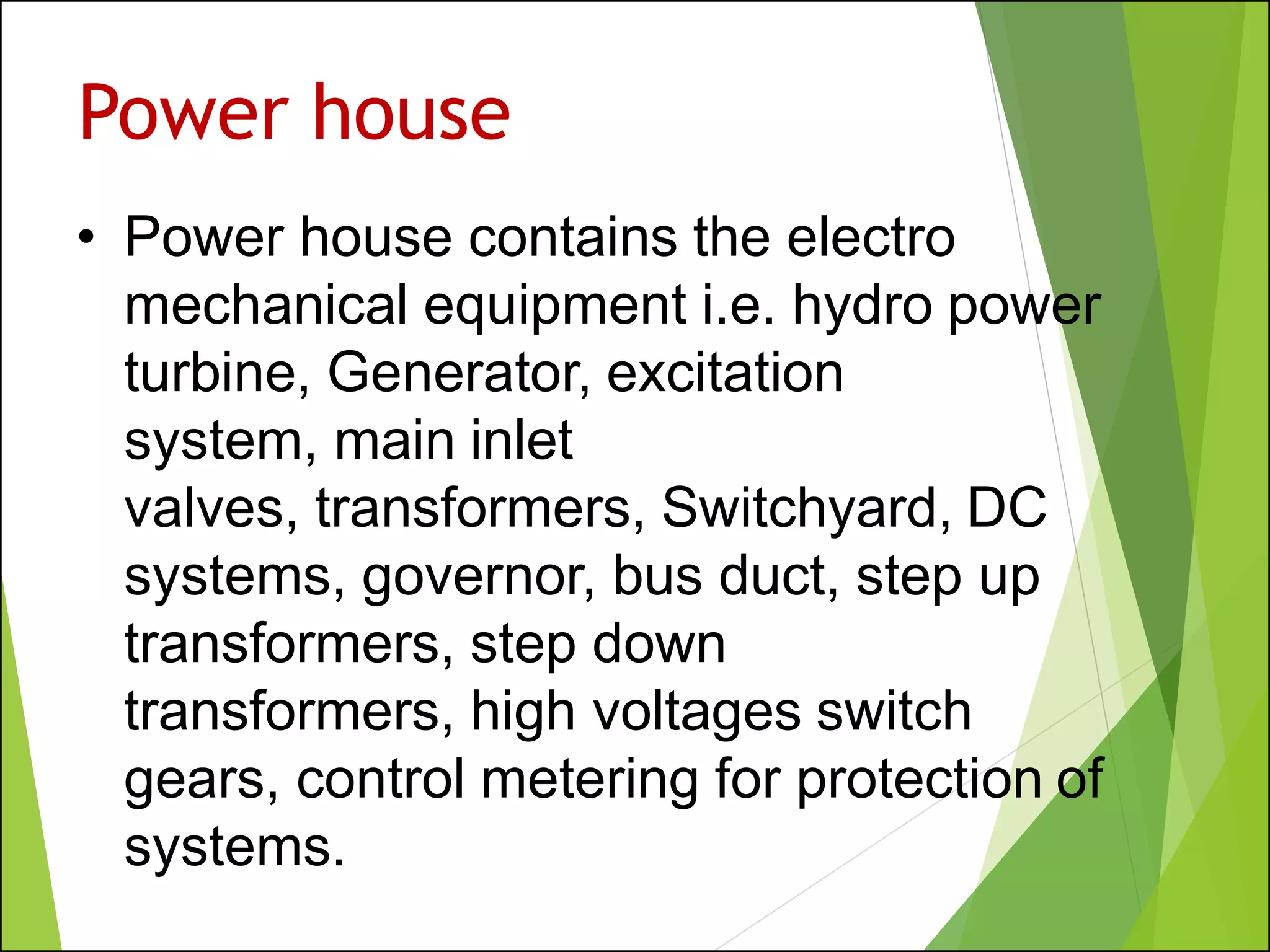 Power house

• Power house contains the electro mechanical equipment i.e. hydro power turbine, Generator, excitation system, main inlet valves, transformers, Switchyard, DC systems, governor, bus duct, step up transformers, step down transformers, high voltages switch gears, control metering for protection of systems.